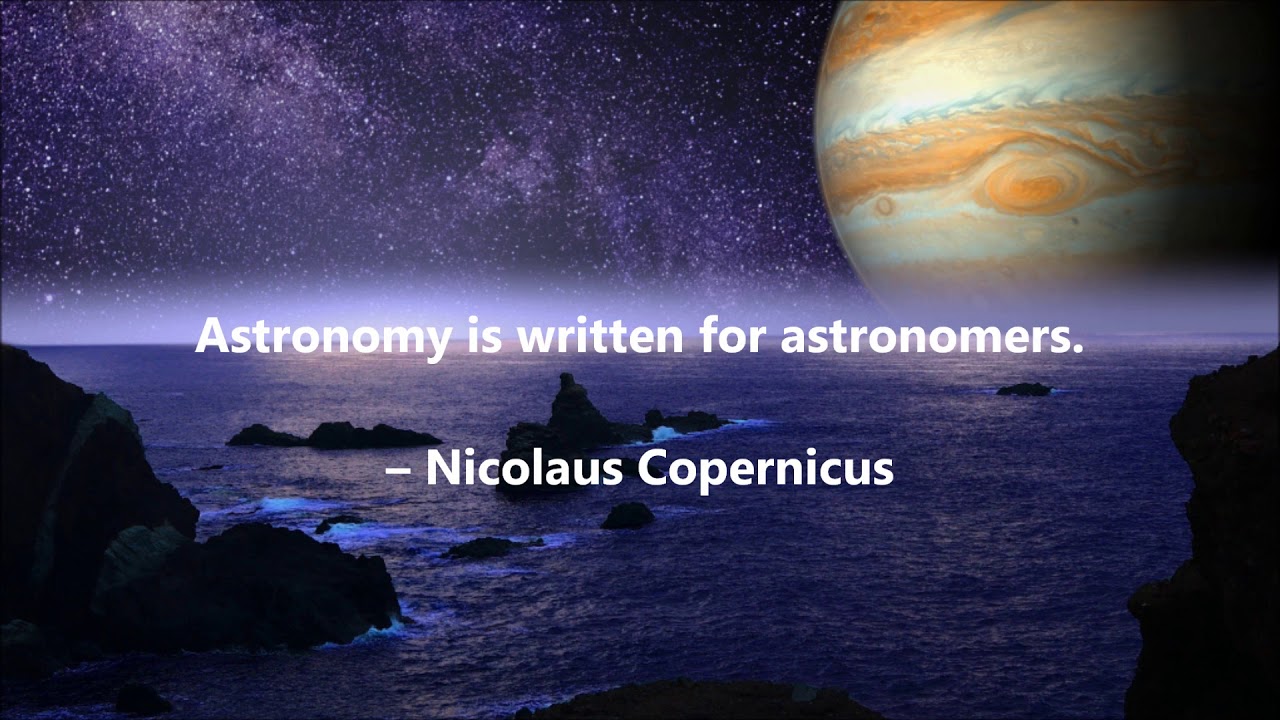 Astronomy is written for astronomers.

– Nicolaus Copernicus